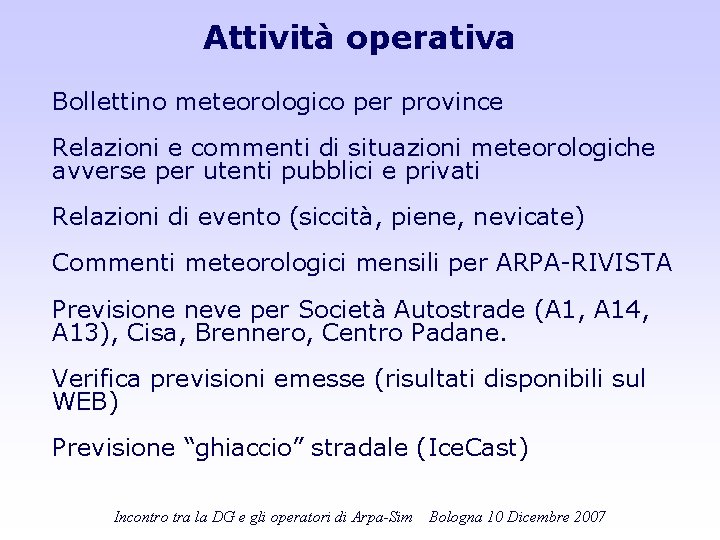 Attività operativa

Bollettino meteorologico per province

Relazioni e commenti di situazioni meteorologiche avverse per utenti pubblici e privati

Relazioni di evento (siccità, piene, nevicate)

Commenti meteorologici mensili per ARPA-RIVISTA

Previsione neve per Società Autostrade (A1, A14, A13), Cisa, Brennero, Centro Padane.

Verifica previsioni emesse (risultati disponibili sul WEB)

Previsione “ghiaccio” stradale (IceCast)

Incontro tra la DG e gli operatori di Arpa-Sim    Bologna 10 Dicembre 2007